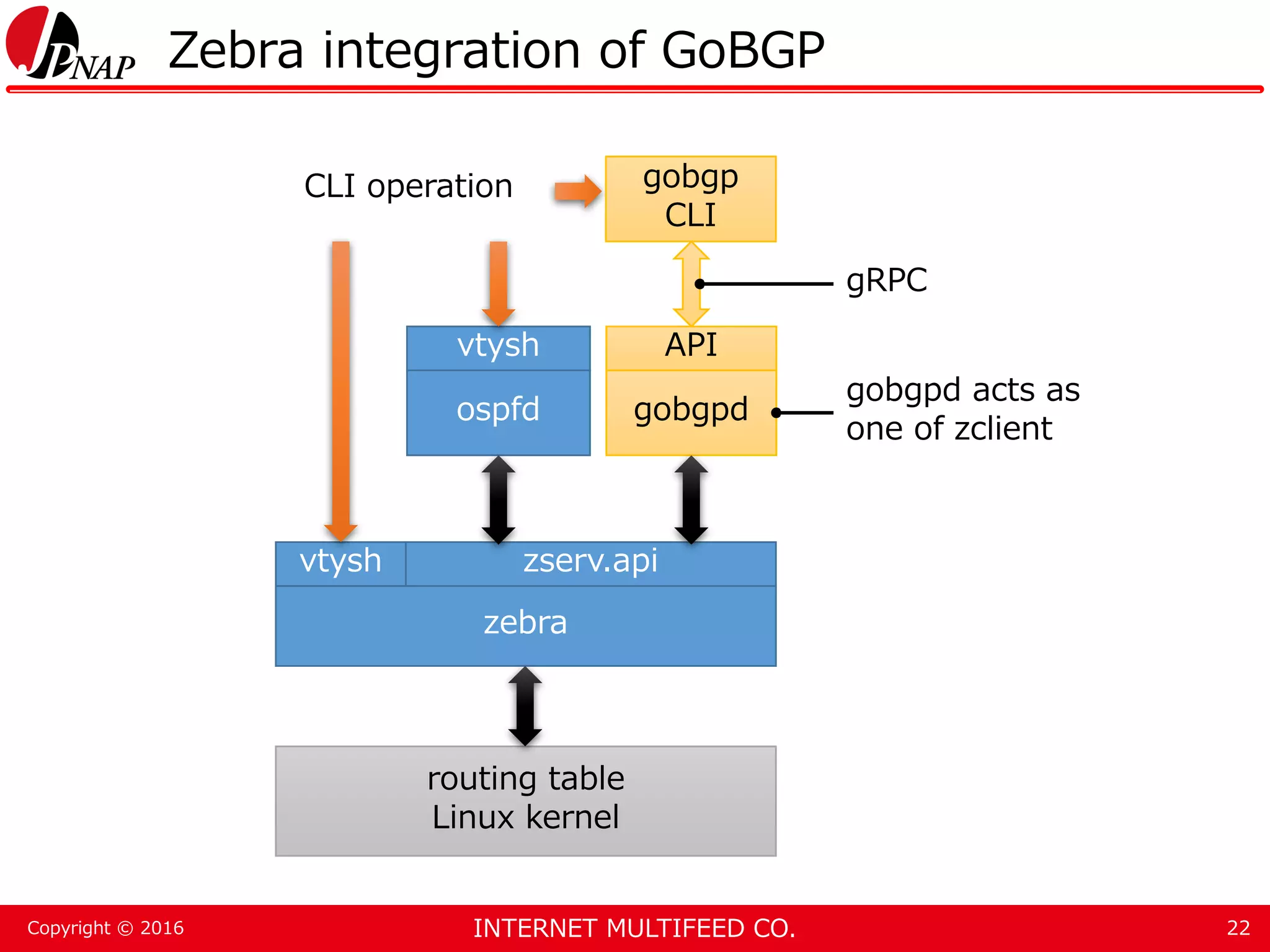 JPNAP Zebra integration of GoBGP

CLI operation

gobgp CLI

gRPC

vtysh

ospfd

API

gobgpd

gobgpd acts as one of zclient

vtysh

zserv.api

zebra

routing table
Linux kernel

Copyright © 2016

INTERNET MULTIFEED CO.

22